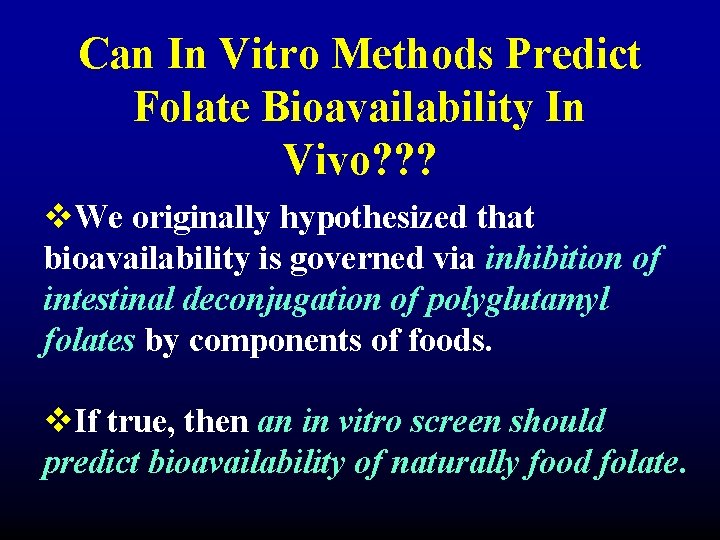 Can In Vitro Methods Predict Folate Bioavailability In Vivo???

❖We originally hypothesized that bioavailability is governed via inhibition of intestinal deconjugation of polyglutamyl folates by components of foods.

❖If true, then an in vitro screen should predict bioavailability of naturally food folate.